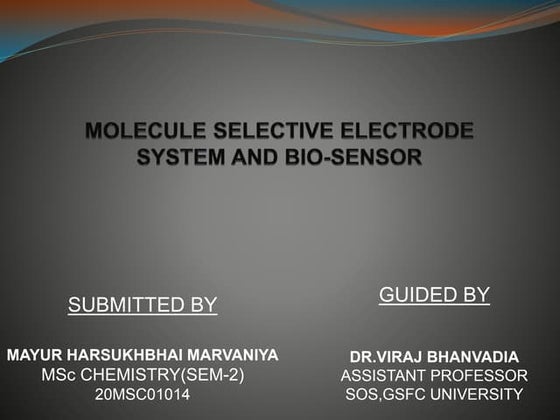 MOLECULE SELECTIVE ELECTRODE SYSTEM AND BIO-SENSOR

SUBMITTED BY

MAYUR HARSUKHBHAI MARVANIYA
MSc CHEMISTRY(SEM-2)
20MSC01014

GUIDED BY

DR.VIRAJ BHANVADIA
ASSISTANT PROFESSOR
SOS,GSFC UNIVERSITY